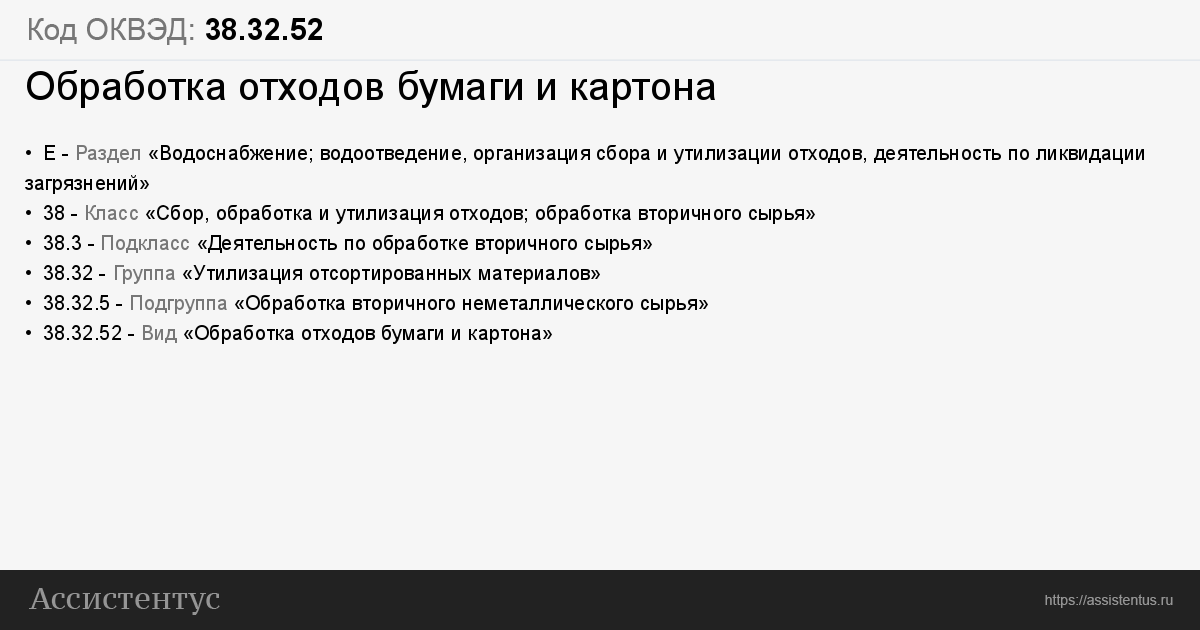 Код ОКВЭД: 38.32.52

Обработка отходов бумаги и картона

• E - Раздел «Водоснабжение; водоотведение, организация сбора и утилизации отходов, деятельность по ликвидации загрязнений»
• 38 - Класс «Сбор, обработка и утилизация отходов; обработка вторичного сырья»
• 38.3 - Подкласс «Деятельность по обработке вторичного сырья»
• 38.32 - Группа «Утилизация отсортированных материалов»
• 38.32.5 - Подгруппа «Обработка вторичного неметаллического сырья»
• 38.32.52 - Вид «Обработка отходов бумаги и картона»

Ассистентус

https://assistentus.ru